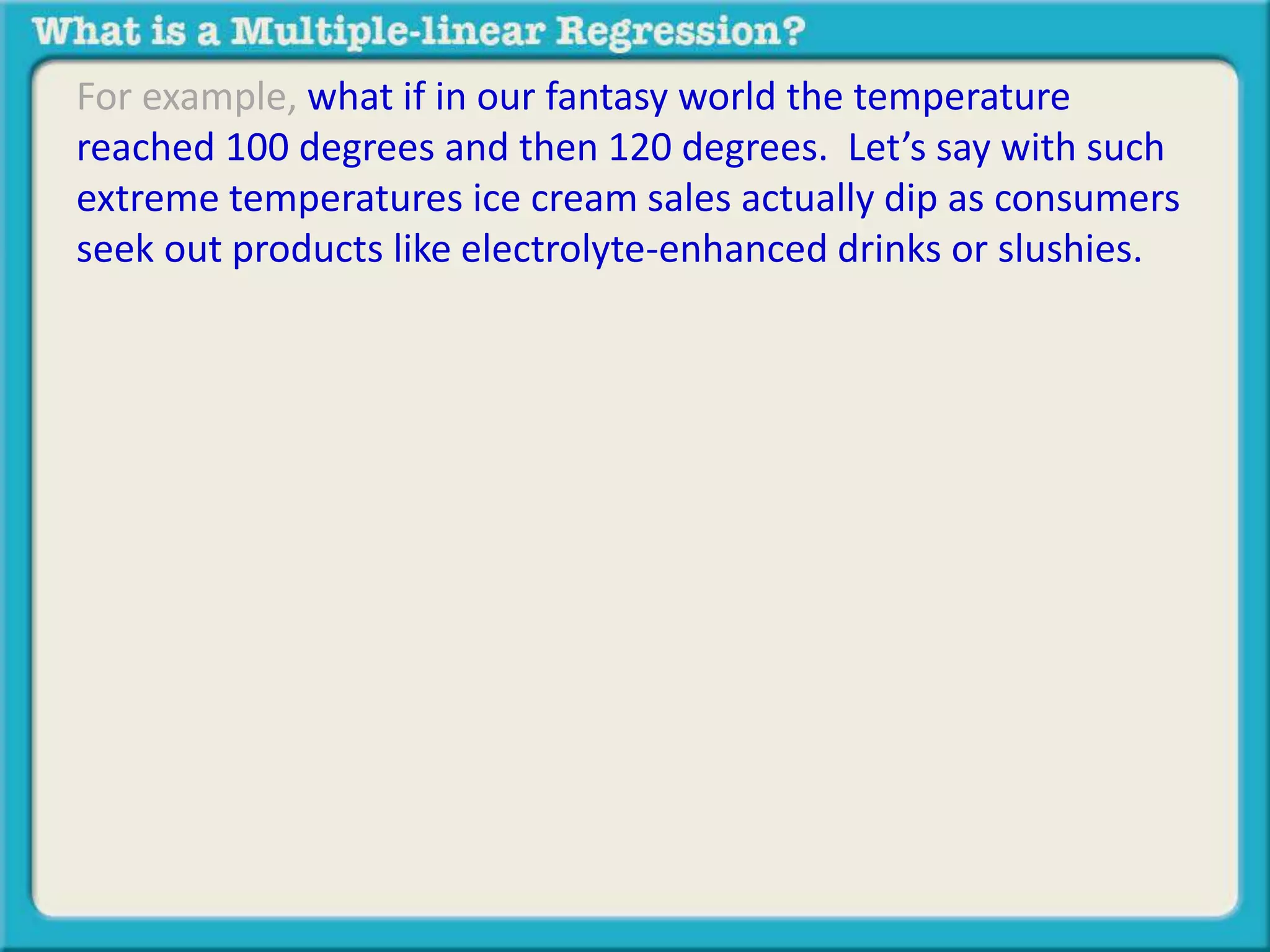 What is a Multiple-linear Regression?

For example, what if in our fantasy world the temperature reached 100 degrees and then 120 degrees. Let’s say with such extreme temperatures ice cream sales actually dip as consumers seek out products like electrolyte-enhanced drinks or slushies.